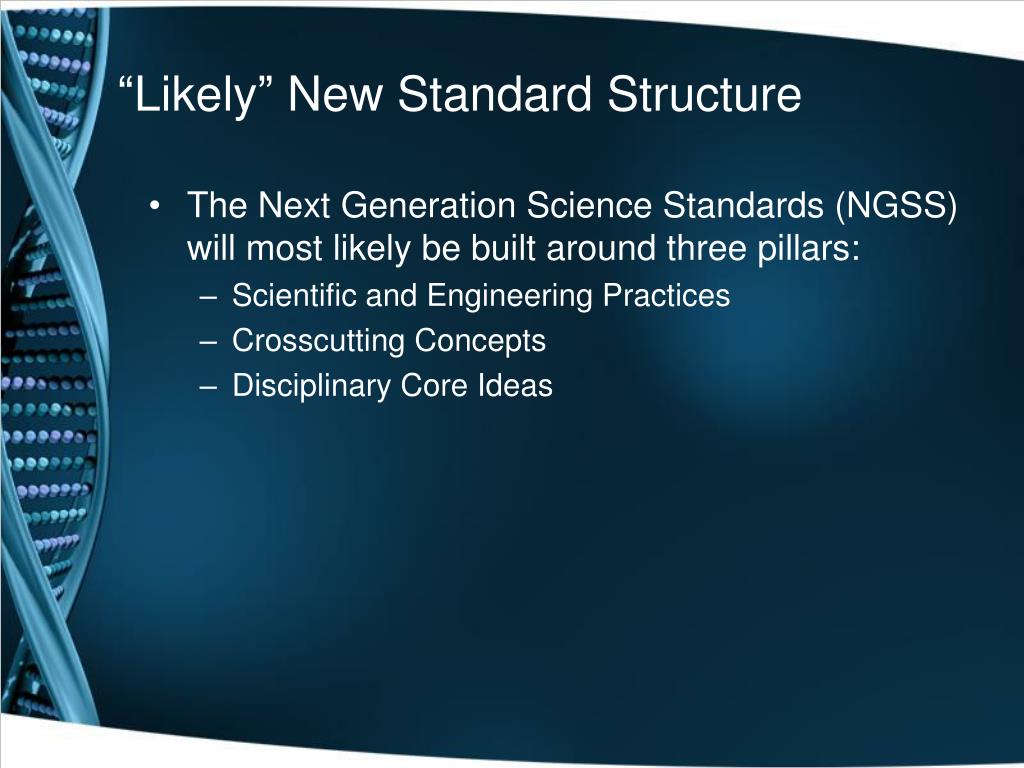 “Likely” New Standard Structure

• The Next Generation Science Standards (NGSS) will most likely be built around three pillars:
– Scientific and Engineering Practices
– Crosscutting Concepts
– Disciplinary Core Ideas